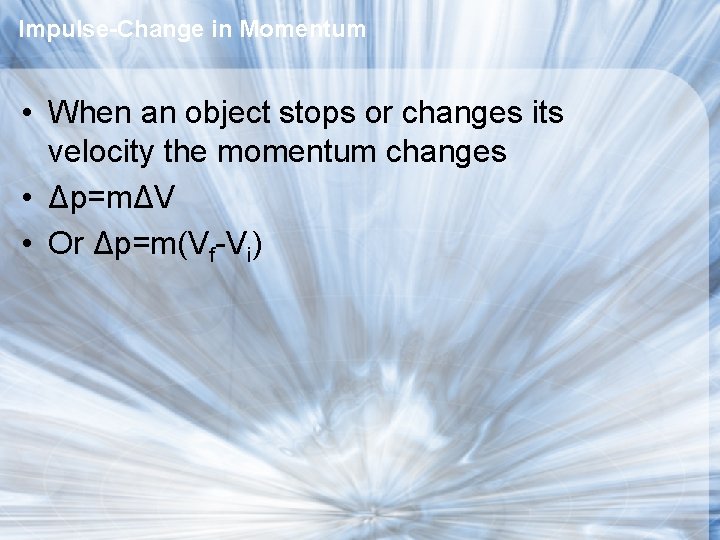 Impulse-Change in Momentum

• When an object stops or changes its velocity the momentum changes
• $\Delta p=m\Delta V$
• Or $\Delta p=m(V_f-V_i)$